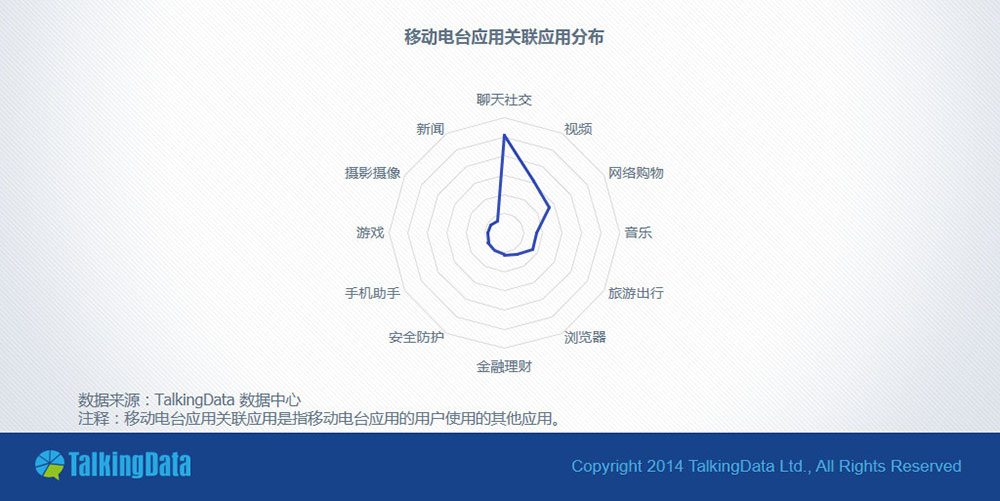 移动电台应用关联应用分布

聊天社交
视频
网络购物
音乐
旅游出行
浏览器
金融理财
安全防护
手机助手
游戏
摄影摄像
新闻

数据来源：TalkingData 数据中心
注释：移动电台应用关联应用是指移动电台应用的用户使用的其他应用。

TalkingData

Copyright 2014 TalkingData Ltd., All Rights Reserved